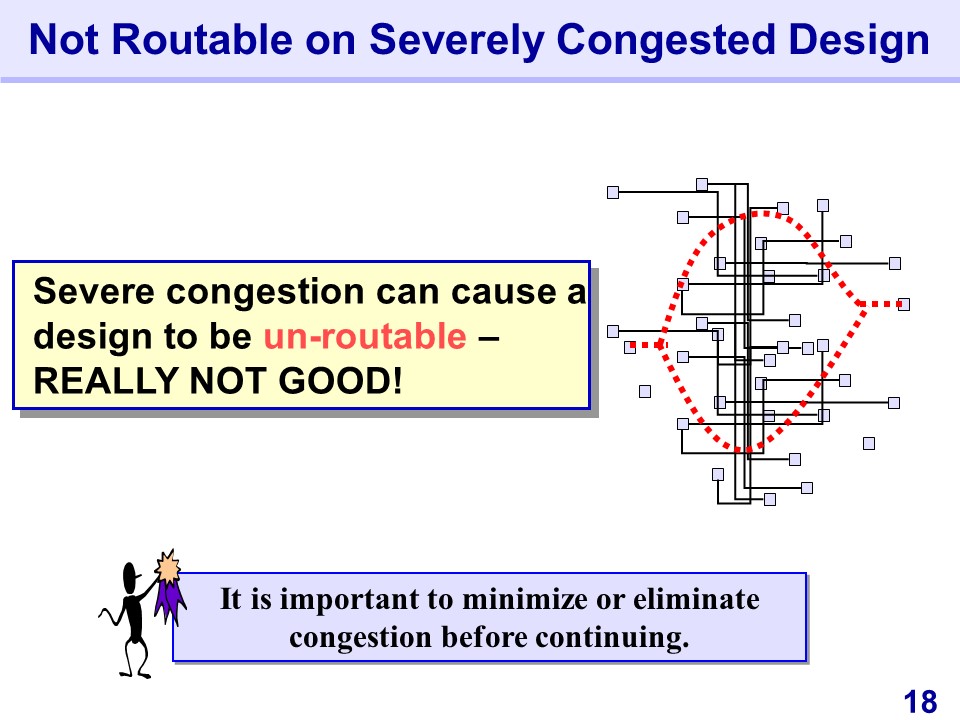 Not Routable on Severely Congested Design

Severe congestion can cause a design to be un-routable – REALLY NOT GOOD!

It is important to minimize or eliminate congestion before continuing.

18